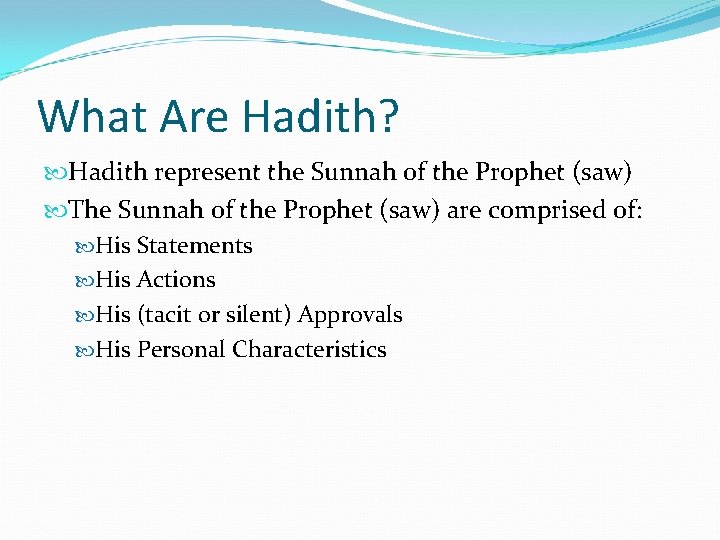 What Are Hadith?

Hadith represent the Sunnah of the Prophet (saw)

The Sunnah of the Prophet (saw) are comprised of:

His Statements

His Actions

His (tacit or silent) Approvals

His Personal Characteristics